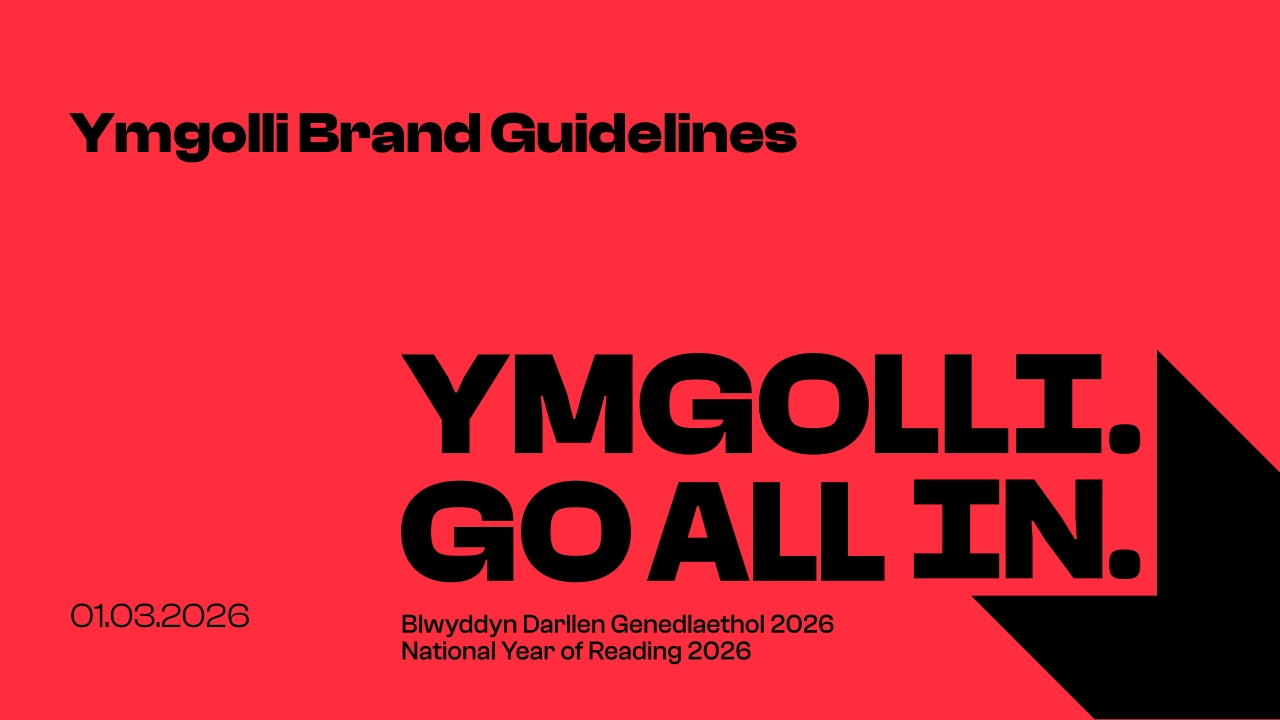 Ymgolli Brand Guidelines

YMGOLLI.
GO ALL IN.

01.03.2026

Blwyddyn Darllen Genedlaethol 2026
National Year of Reading 2026